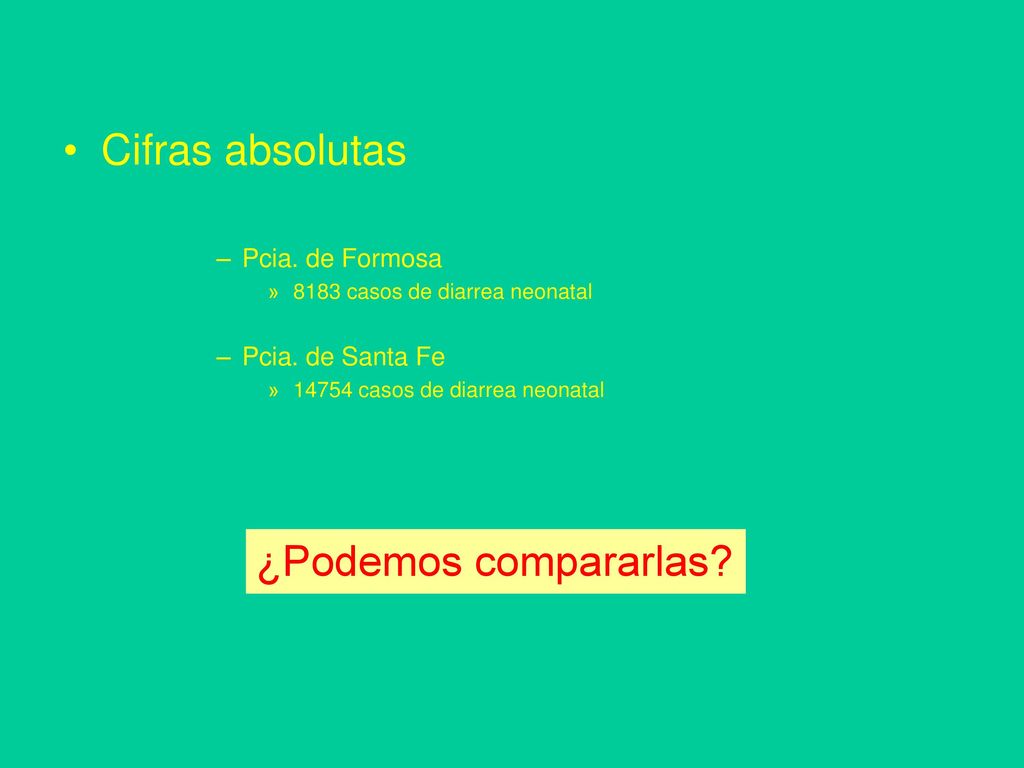 • Cifras absolutas

– Pcia. de Formosa
» 8183 casos de diarrea neonatal

– Pcia. de Santa Fe
» 14754 casos de diarrea neonatal

¿Podemos compararlas?